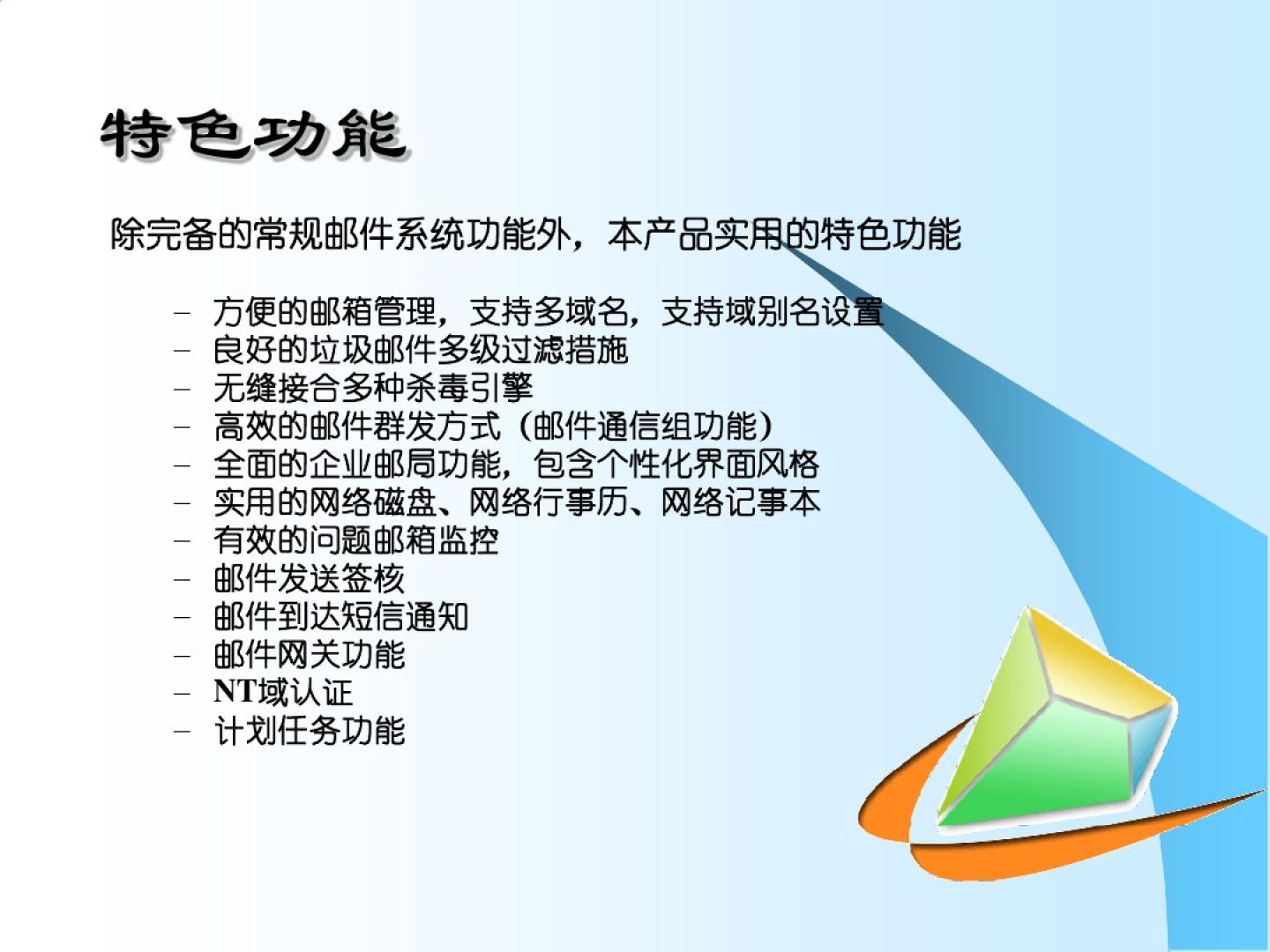 特色功能

除完备的常规邮件系统功能外，本产品实用的特色功能

– 方便的邮箱管理，支持多域名，支持域别名设置
– 良好的垃圾邮件多级过滤措施
– 无缝接合多种杀毒引擎
– 高效的邮件群发方式（邮件通信组功能）
– 全面的企业邮局功能，包含个性化界面风格
– 实用的网络磁盘、网络行事历、网络记事本
– 有效的问题邮箱监控
– 邮件发送签核
– 邮件到达短信通知
– 邮件网关功能
– NT域认证
– 计划任务功能